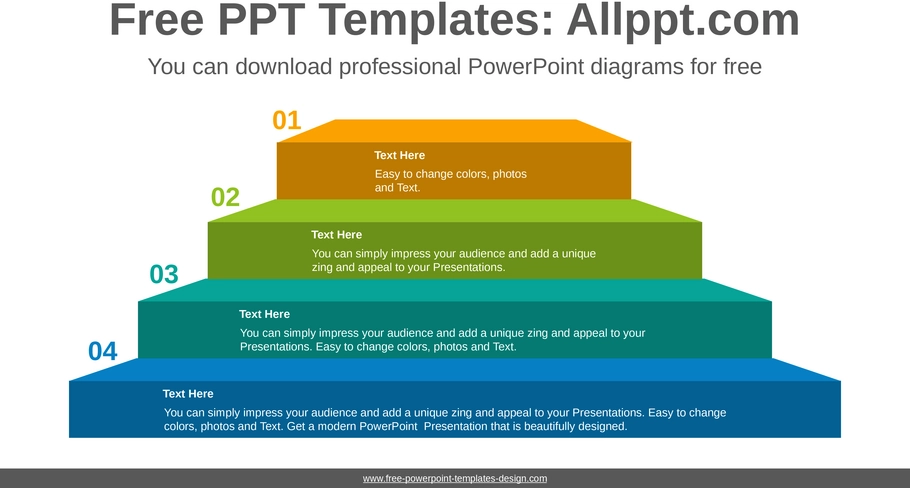 Free PPT Templates: Allppt.com

You can download professional PowerPoint diagrams for free

01

Text Here

Easy to change colors, photos and Text.

02

Text Here

You can simply impress your audience and add a unique zing and appeal to your Presentations.

03

Text Here

You can simply impress your audience and add a unique zing and appeal to your Presentations. Easy to change colors, photos and Text.

04

Text Here

You can simply impress your audience and add a unique zing and appeal to your Presentations. Easy to change colors, photos and Text. Get a modern PowerPoint Presentation that is beautifully designed.

www.free-powerpoint-templates-design.com